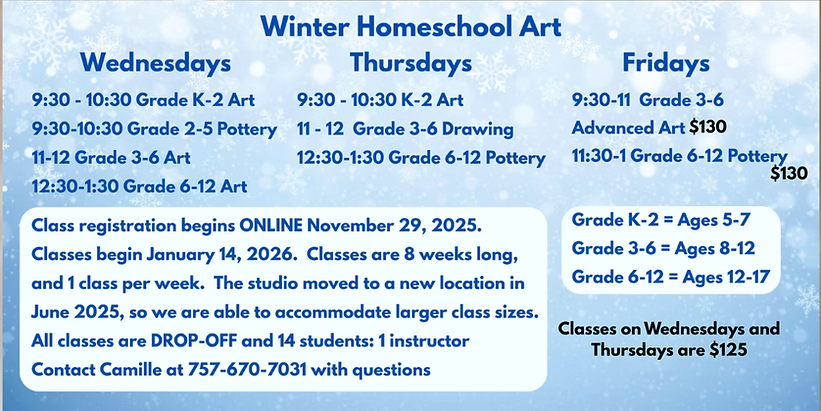 Winter Homeschool Art

Wednesdays

9:30 - 10:30 Grade K-2 Art
9:30-10:30 Grade 2-5 Pottery
11-12 Grade 3-6 Art
12:30-1:30 Grade 6-12 Art

Thursdays

9:30 - 10:30 K-2 Art
11 - 12 Grade 3-6 Drawing
12:30-1:30 Grade 6-12 Pottery

Fridays

9:30-11 Grade 3-6 Advanced Art $130
11:30-1 Grade 6-12 Pottery $130

Class registration begins ONLINE November 29, 2025. Classes begin January 14, 2026. Classes are 8 weeks long, and 1 class per week. The studio moved to a new location in June 2025, so we are able to accommodate larger class sizes. All classes are DROP-OFF and 14 students: 1 instructor Contact Camille at 757-670-7031 with questions

Grade K-2 = Ages 5-7
Grade 3-6 = Ages 8-12
Grade 6-12 = Ages 12-17

Classes on Wednesdays and Thursdays are $125